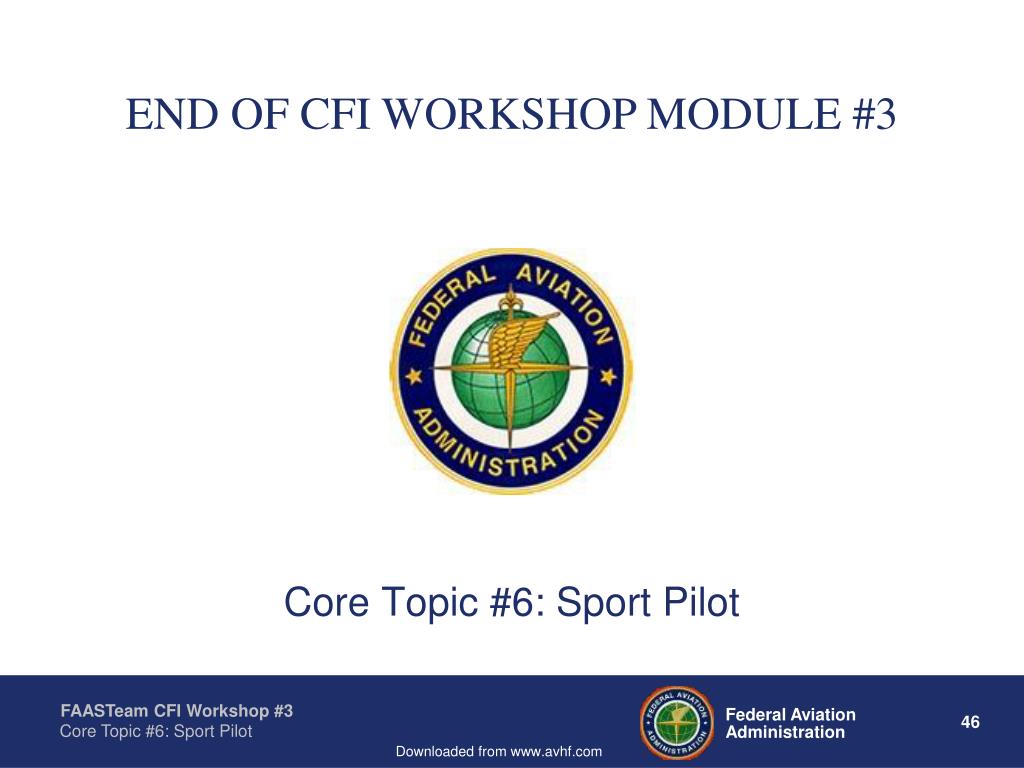 END OF CFI WORKSHOP MODULE #3

FEDERAL AVIATION ADMINISTRATION

Core Topic #6: Sport Pilot

FAASTeam CFI Workshop #3
Core Topic #6: Sport Pilot

FEDERAL AVIATION ADMINISTRATION

Federal Aviation Administration

46

Downloaded from www.avhf.com